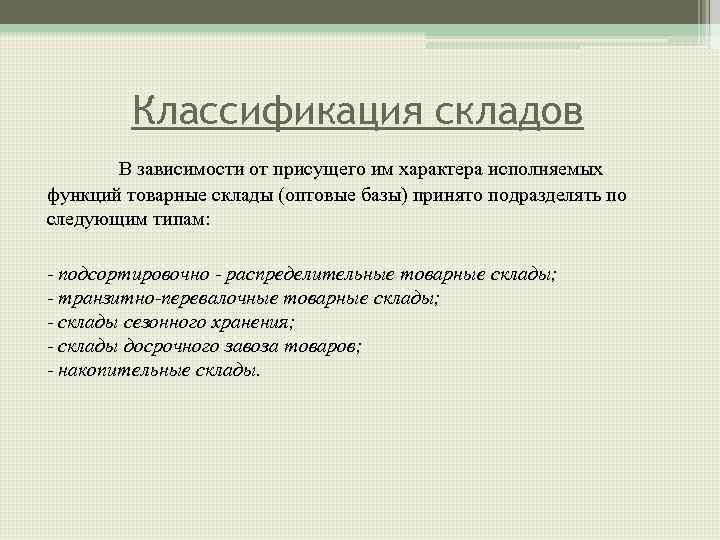 Классификация складов

В зависимости от присущего им характера исполняемых функций товарные склады (оптовые базы) принято подразделять по следующим типам:

- подсортировочно - распределительные товарные склады;
- транзитно-перевалочные товарные склады;
- склады сезонного хранения;
- склады досрочного завоза товаров;
- накопительные склады.